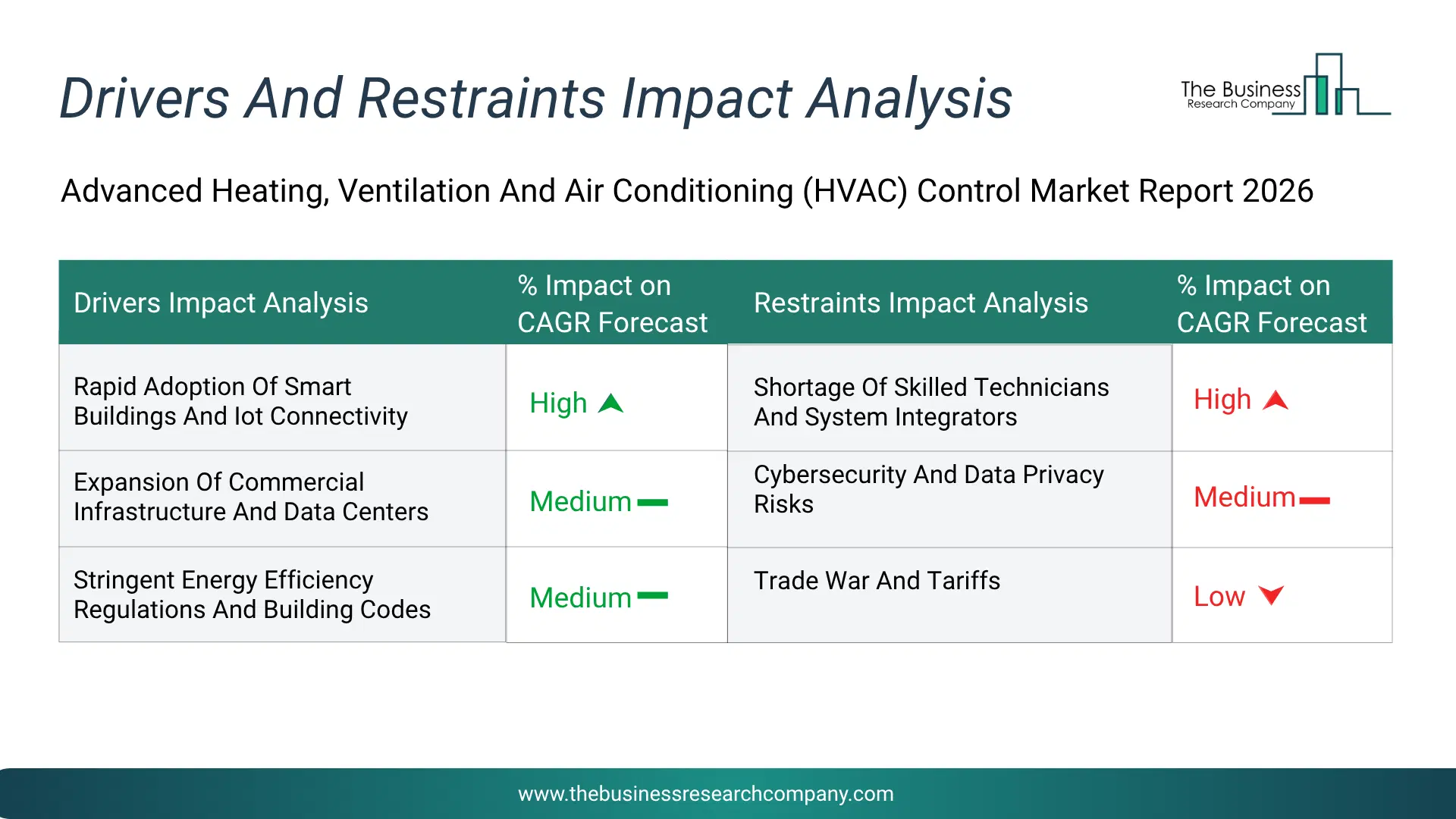 Drivers And Restraints Impact Analysis

The Business Research Company

Advanced Heating, Ventilation And Air Conditioning (HVAC) Control Market Report 2026

| Drivers Impact Analysis | % Impact on CAGR Forecast | Restraints Impact Analysis | % Impact on CAGR Forecast |
|---|---|---|---|
| Rapid Adoption Of Smart Buildings And Iot Connectivity | High | Shortage Of Skilled Technicians And System Integrators | High |
| Expansion Of Commercial Infrastructure And Data Centers | Medium | Cybersecurity And Data Privacy Risks | Medium |
| Stringent Energy Efficiency Regulations And Building Codes | Medium | Trade War And Tariffs | Low |

www.thebusinessresearchcompany.com